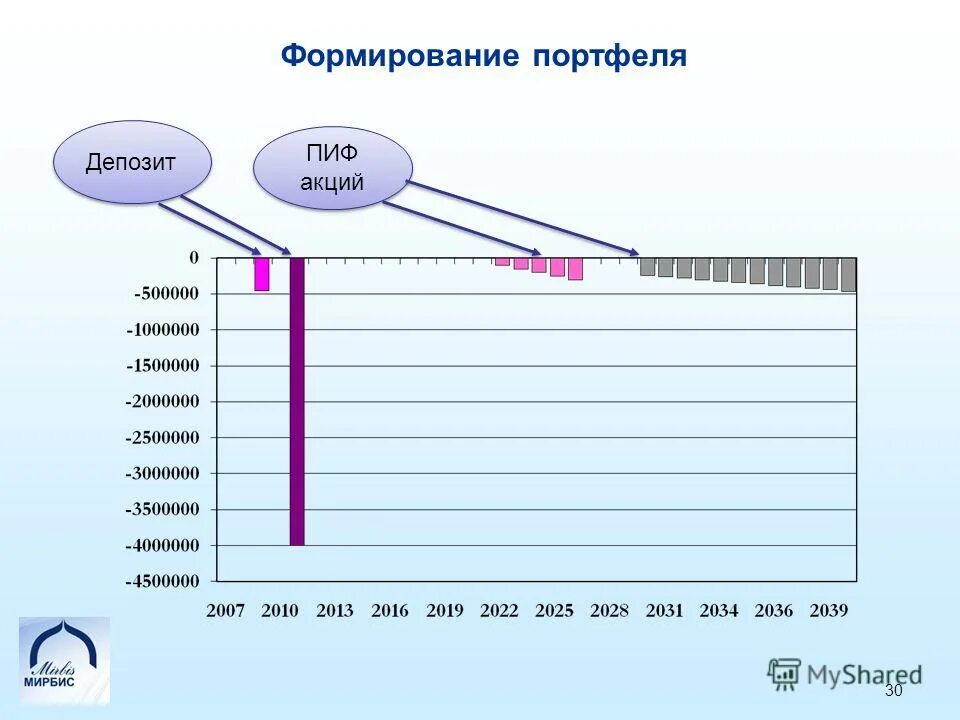 Формирование портфеля

Депозит

ПИФ акций

0
-500000
-1000000
-1500000
-2000000
-2500000
-3000000
-3500000
-4000000
-4500000

2007 2010 2013 2016 2019 2022 2025 2028 2031 2034 2036 2039

Mirbis
МИРБИС

MyShared

30